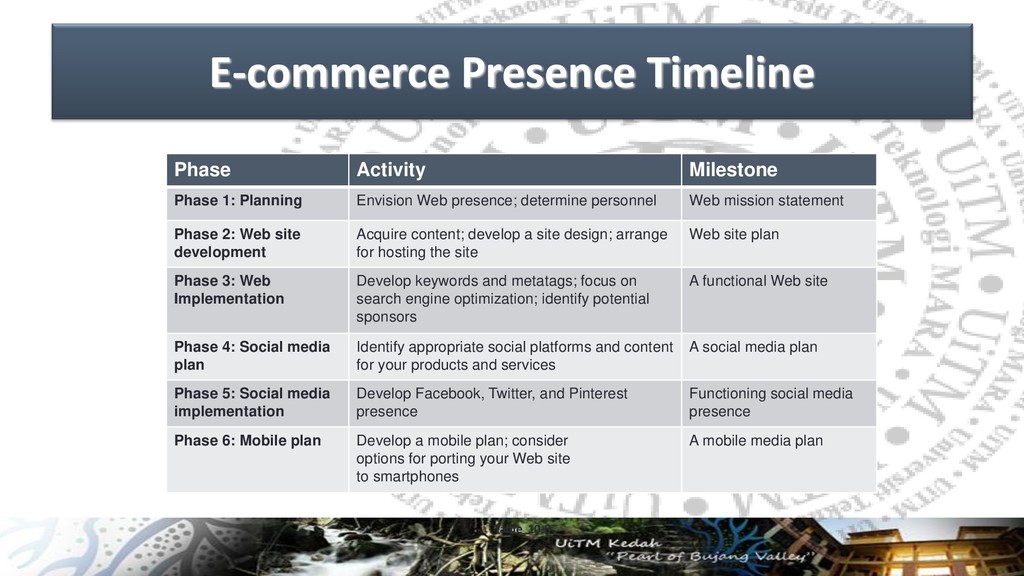 E-commerce Presence Timeline

| Phase | Activity | Milestone |
|---|---|---|
| Phase 1: Planning | Envision Web presence; determine personnel | Web mission statement |
| Phase 2: Web site development | Acquire content; develop a site design; arrange for hosting the site | Web site plan |
| Phase 3: Web Implementation | Develop keywords and metatags; focus on search engine optimization; identify potential sponsors | A functional Web site |
| Phase 4: Social media plan | Identify appropriate social platforms and content for your products and services | A social media plan |
| Phase 5: Social media implementation | Develop Facebook, Twitter, and Pinterest presence | Functioning social media presence |
| Phase 6: Mobile plan | Develop a mobile plan; consider options for porting your Web site to smartphones | A mobile media plan |

UiTM Kedah
"Pearl of Bujang Valley"